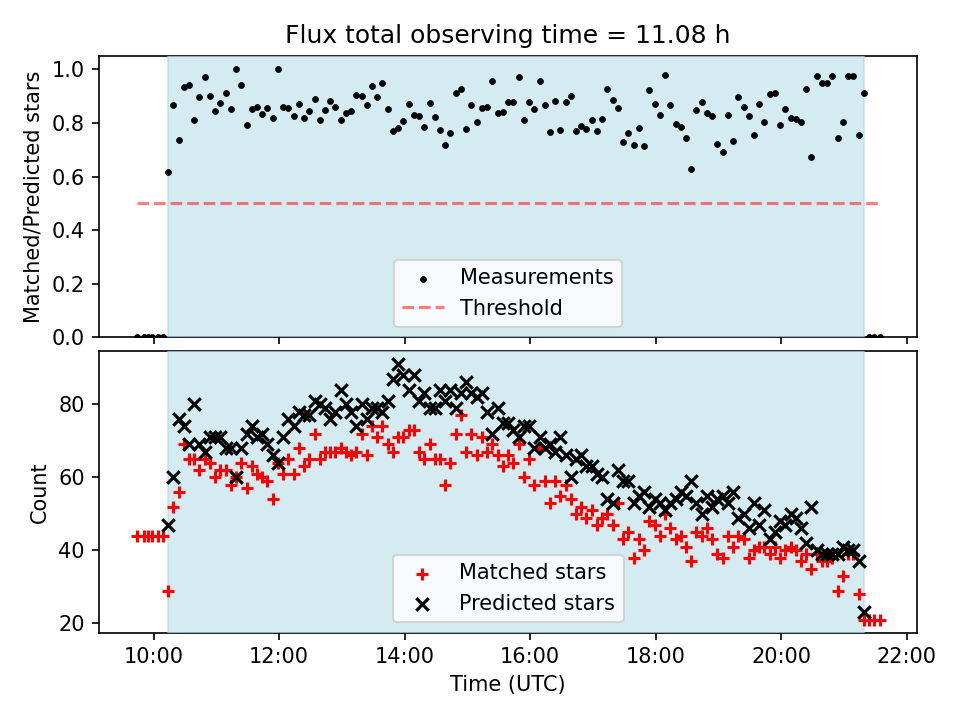 Flux total observing time = 11.08 h

Matched/Predicted stars

1.0
0.8
0.6
0.4
0.2
0.0

Measurements
Threshold

Count

80
60
40
20

Matched stars
Predicted stars

10:00
12:00
14:00
16:00
18:00
20:00
22:00

Time (UTC)